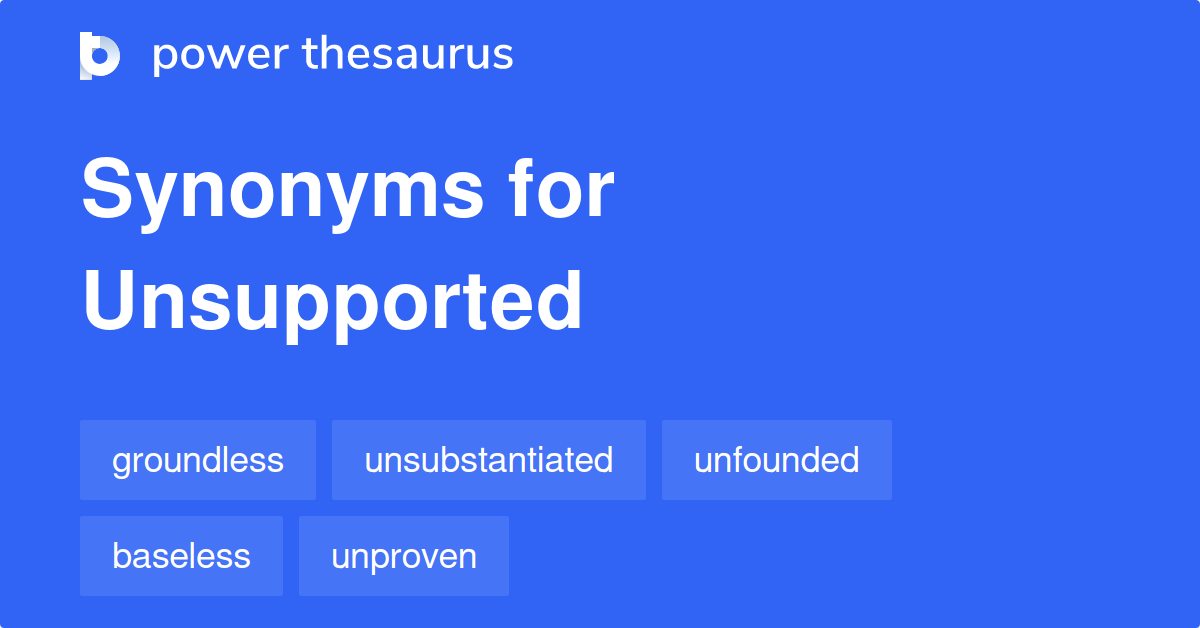 power thesaurus

Synonyms for Unsupported

groundless
unsubstantiated
unfounded
baseless
unproven